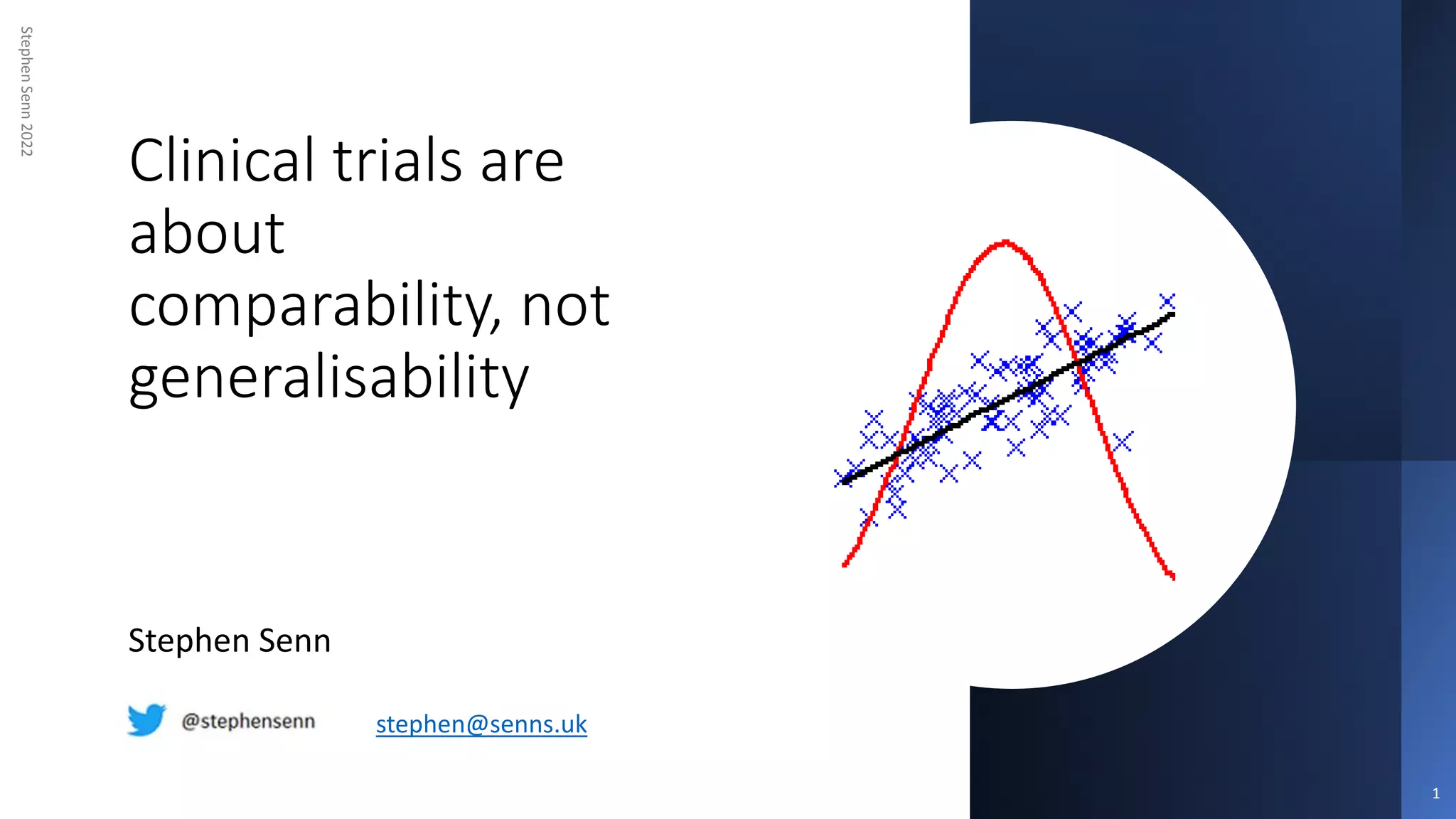 Stephen Senn 2022

Clinical trials are about comparability, not generalisability

Stephen Senn

@stephensenn

stephen@senns.uk

1